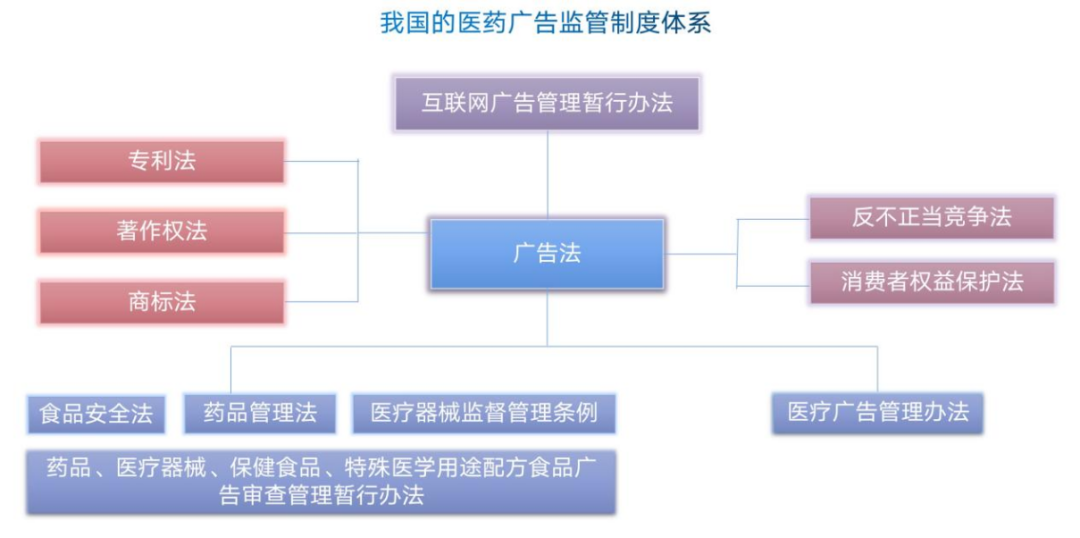 我国的医药广告监管制度体系

互联网广告管理暂行办法

专利法

著作权法

商标法

广告法

反不正当竞争法

消费者权益保护法

食品安全法

药品管理法

医疗器械监督管理条例

医疗广告管理办法

药品、医疗器械、保健食品、特殊医学用途配方食品广告审查管理暂行办法